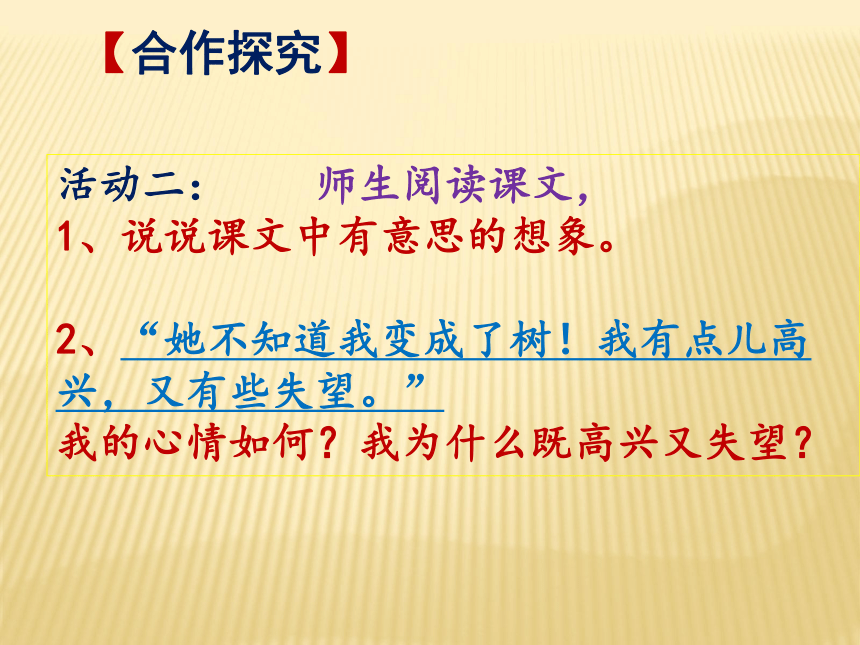 【合作探究】

活动二： 师生阅读课文，
1、说说课文中有意思的想象。

2、“她不知道我变成了树！我有点儿高兴，又有些失望。”
我的心情如何？我为什么既高兴又失望？